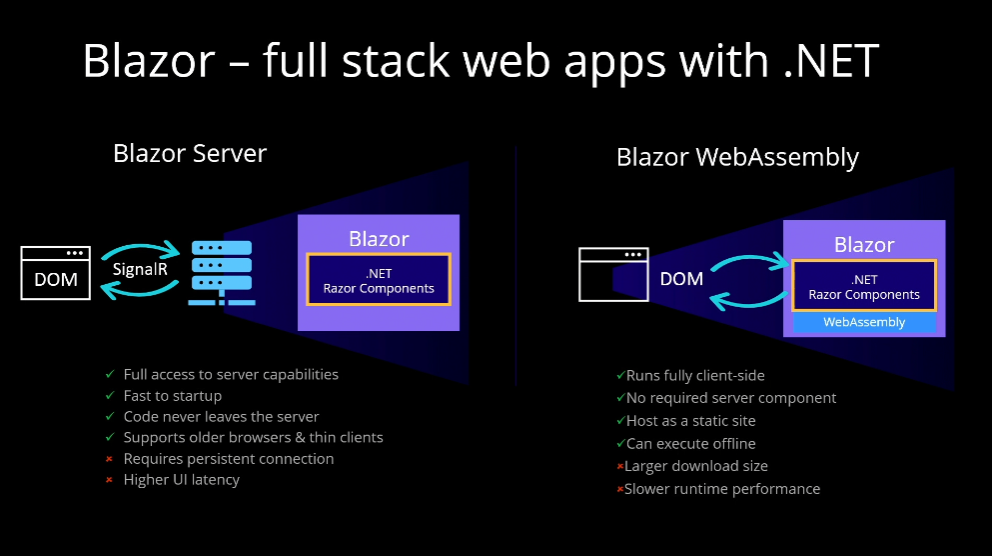 Blazor – full stack web apps with .NET

Blazor Server

DOM

SignalR

Blazor

.NET
Razor Components

✓ Full access to server capabilities
✓ Fast to startup
✓ Code never leaves the server
✓ Supports older browsers & thin clients
× Requires persistent connection
× Higher UI latency

Blazor WebAssembly

DOM

Blazor

.NET
Razor Components

WebAssembly

✓Runs fully client-side
✓No required server component
✓Host as a static site
✓Can execute offline
×Larger download size
×Slower runtime performance